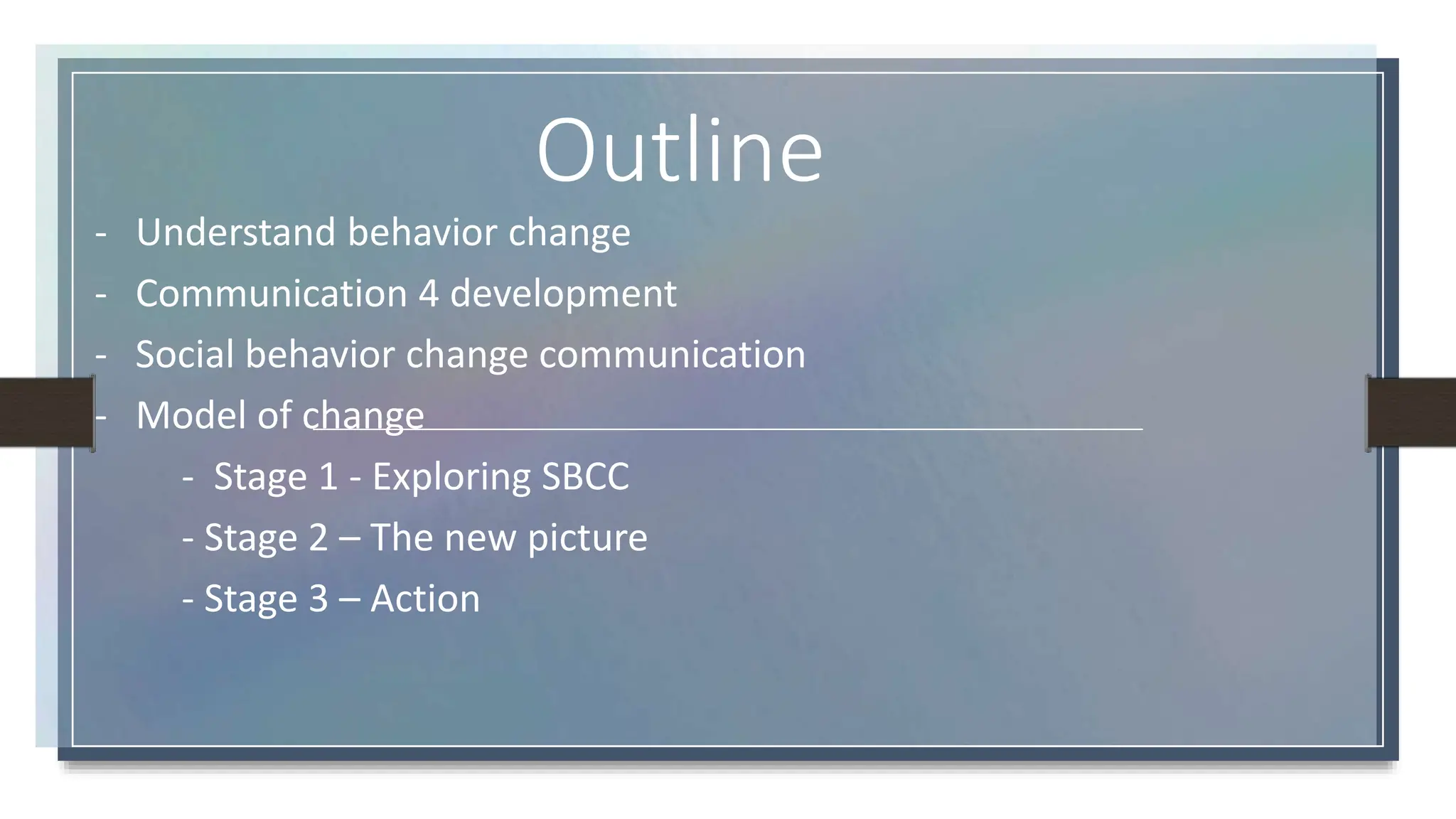 Outline

- Understand behavior change
- Communication 4 development
- Social behavior change communication
- Model of change
  - Stage 1 - Exploring SBCC
  - Stage 2 – The new picture
  - Stage 3 – Action